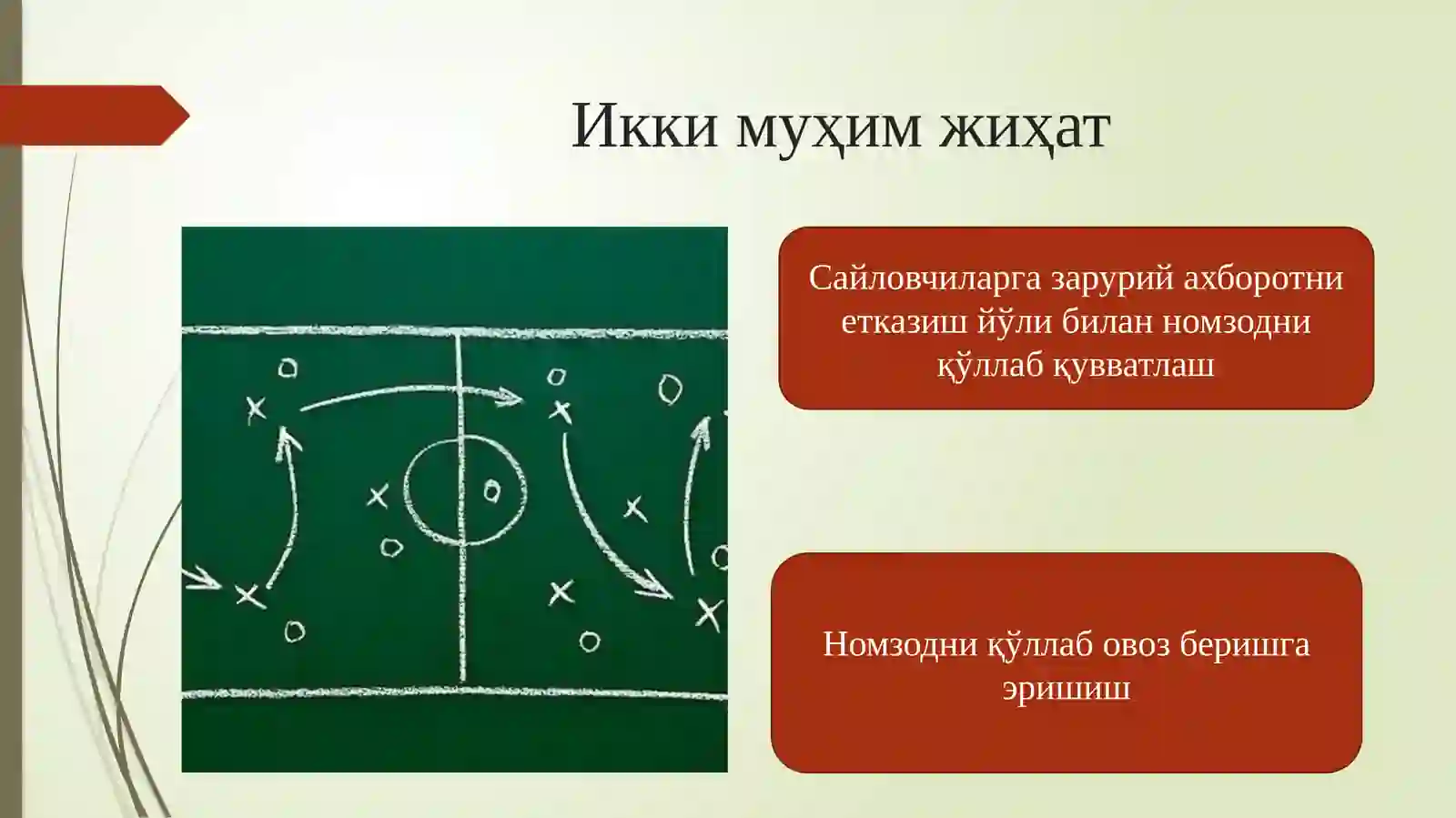 Икки муҳим жиҳат

Сайловчиларга зарурий ахборотни етказиш йўли билан номзодни қўллаб қувватлаш

Номзодни қўллаб овоз беришга эришиш